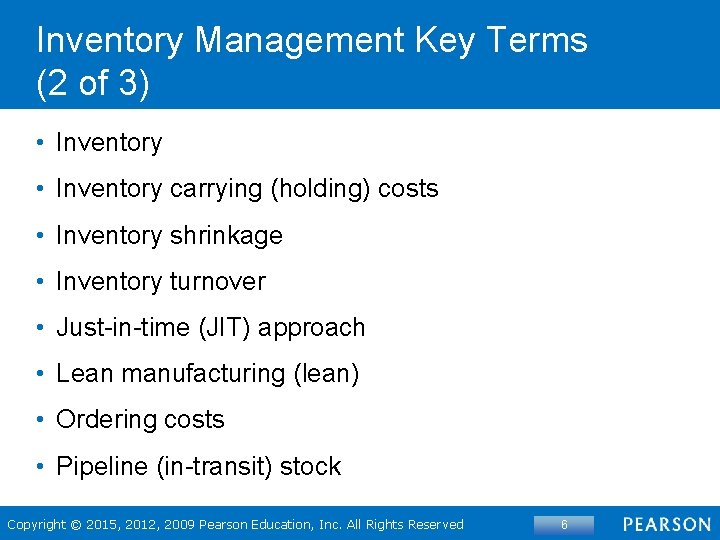 Inventory Management Key Terms (2 of 3)

• Inventory
• Inventory carrying (holding) costs
• Inventory shrinkage
• Inventory turnover
• Just-in-time (JIT) approach
• Lean manufacturing (lean)
• Ordering costs
• Pipeline (in-transit) stock

Copyright © 2015, 2012, 2009 Pearson Education, Inc. All Rights Reserved 6 PEARSON